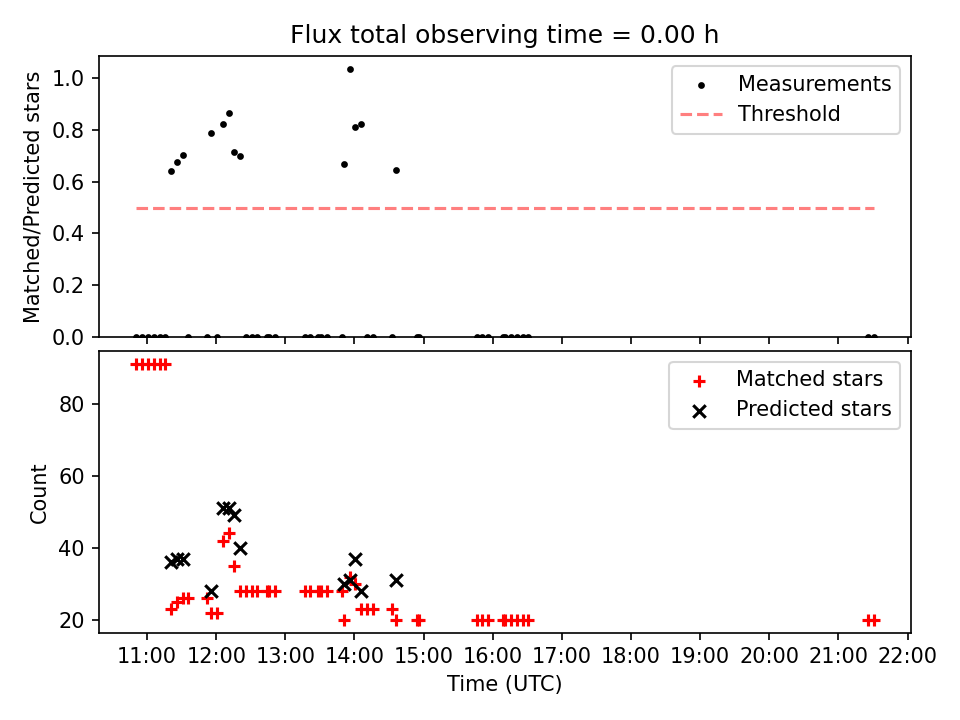 Flux total observing time = 0.00 h

Matched/Predicted stars

1.0
0.8
0.6
0.4
0.2
0.0

Measurements
Threshold

Count

80
60
40
20

Matched stars
Predicted stars

11:00 12:00 13:00 14:00 15:00 16:00 17:00 18:00 19:00 20:00 21:00 22:00

Time (UTC)